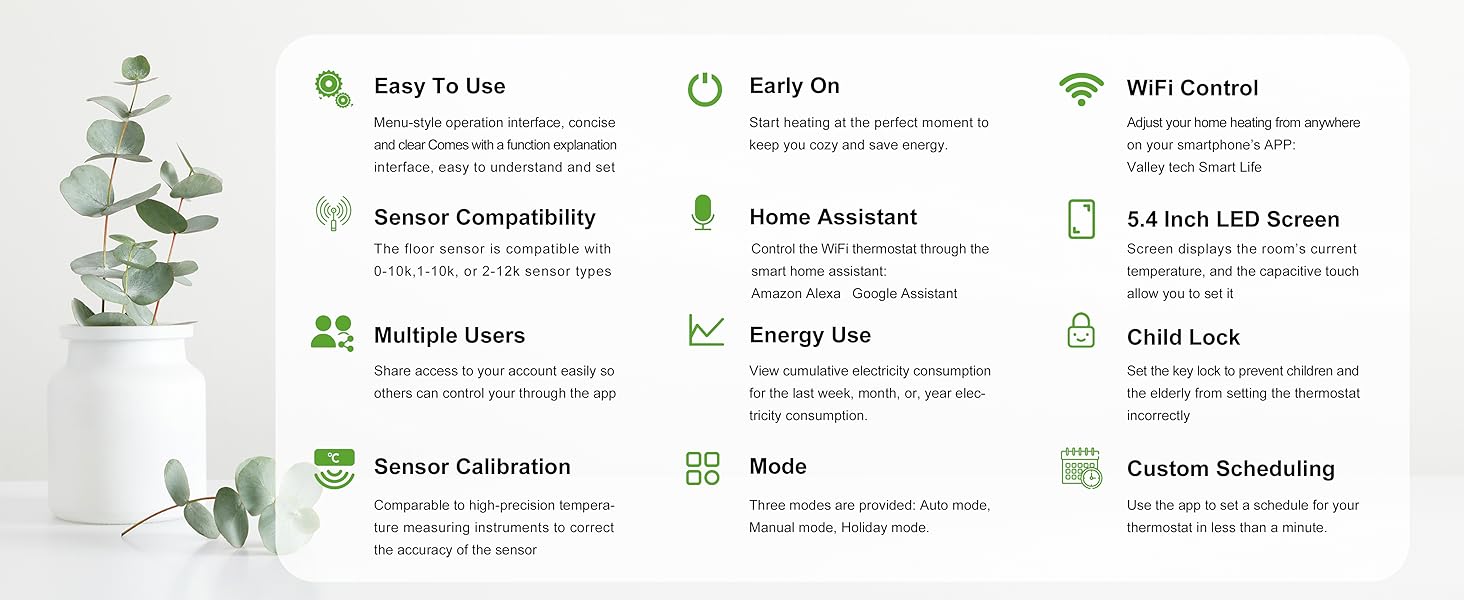 Easy To Use
Menu-style operation interface, concise and clear Comes with a function explanation interface, easy to understand and set

Sensor Compatibility
The floor sensor is compatible with 0-10k,1-10k, or 2-12k sensor types

Multiple Users
Share access to your account easily so others can control your through the app

℃

Sensor Calibration
Comparable to high-precision temperature measuring instruments to correct the accuracy of the sensor

Early On
Start heating at the perfect moment to keep you cozy and save energy.

Home Assistant
Control the WiFi thermostat through the smart home assistant:
Amazon Alexa Google Assistant

Energy Use
View cumulative electricity consumption for the last week, month, or, year electricity consumption.

Mode
Three modes are provided: Auto mode, Manual mode, Holiday mode.

WiFi Control
Adjust your home heating from anywhere on your smartphone's APP:
Valley tech Smart Life

5.4 Inch LED Screen
Screen displays the room's current temperature, and the capacitive touch allow you to set it

Child Lock
Set the key lock to prevent children and the elderly from setting the thermostat incorrectly

Custom Scheduling
Use the app to set a schedule for your thermostat in less than a minute.